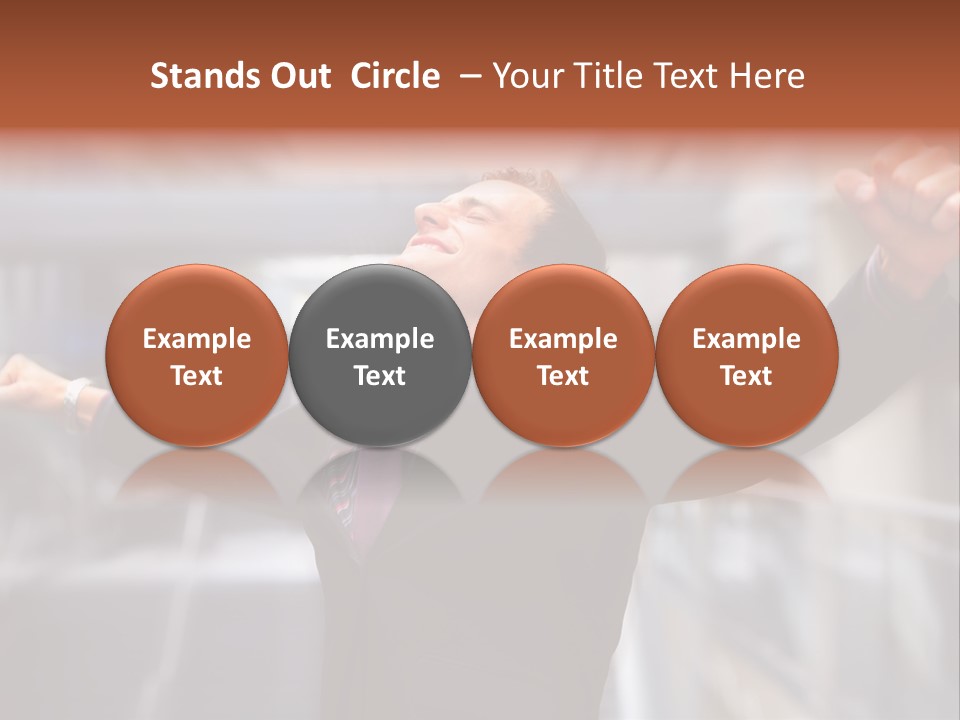 Stands Out Circle – Your Title Text Here

Example Text

Example Text

Example Text

Example Text